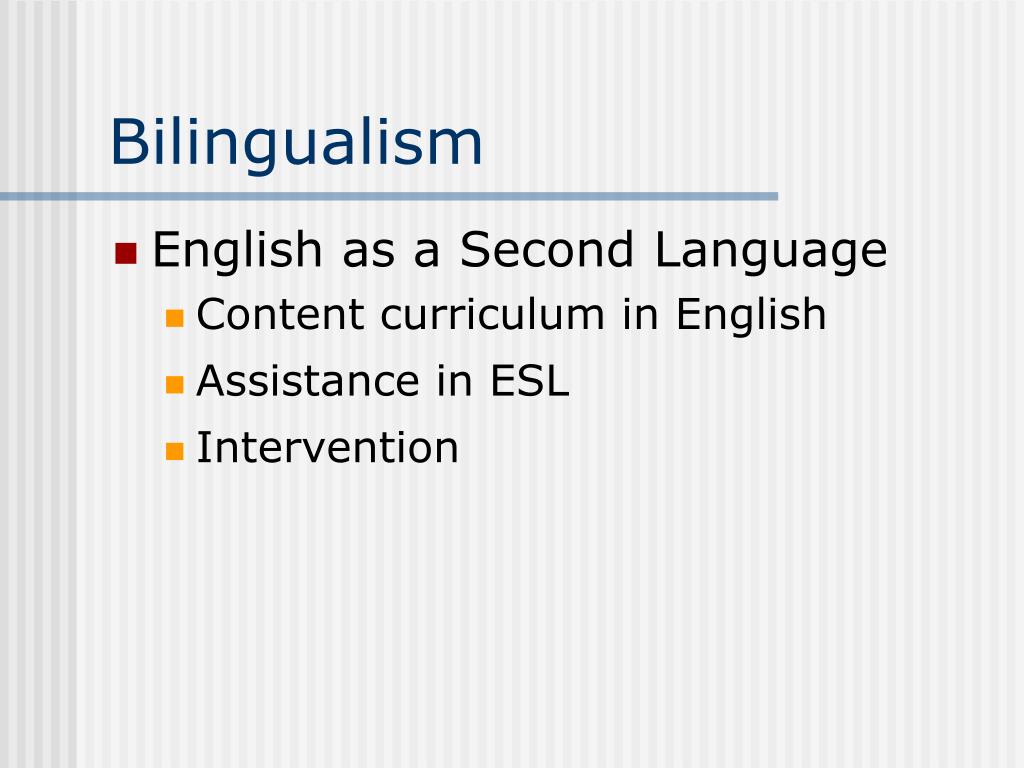 Bilingualism

English as a Second Language
Content curriculum in English
Assistance in ESL
Intervention